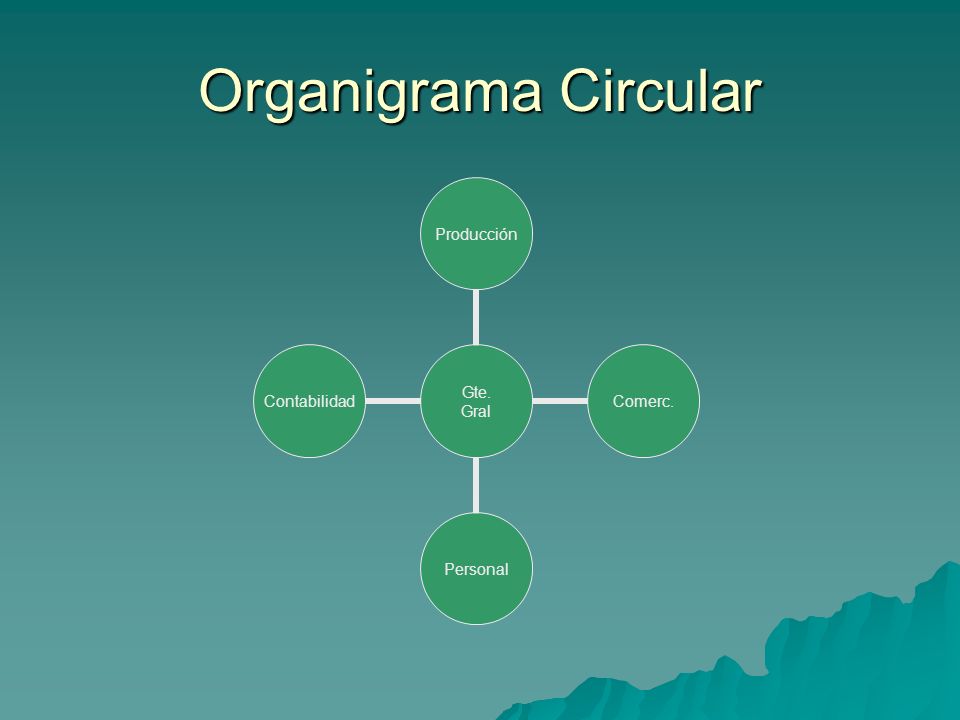 Organigrama Circular

Producción

Contabilidad

Gte.
Gral

Comerc.

Personal